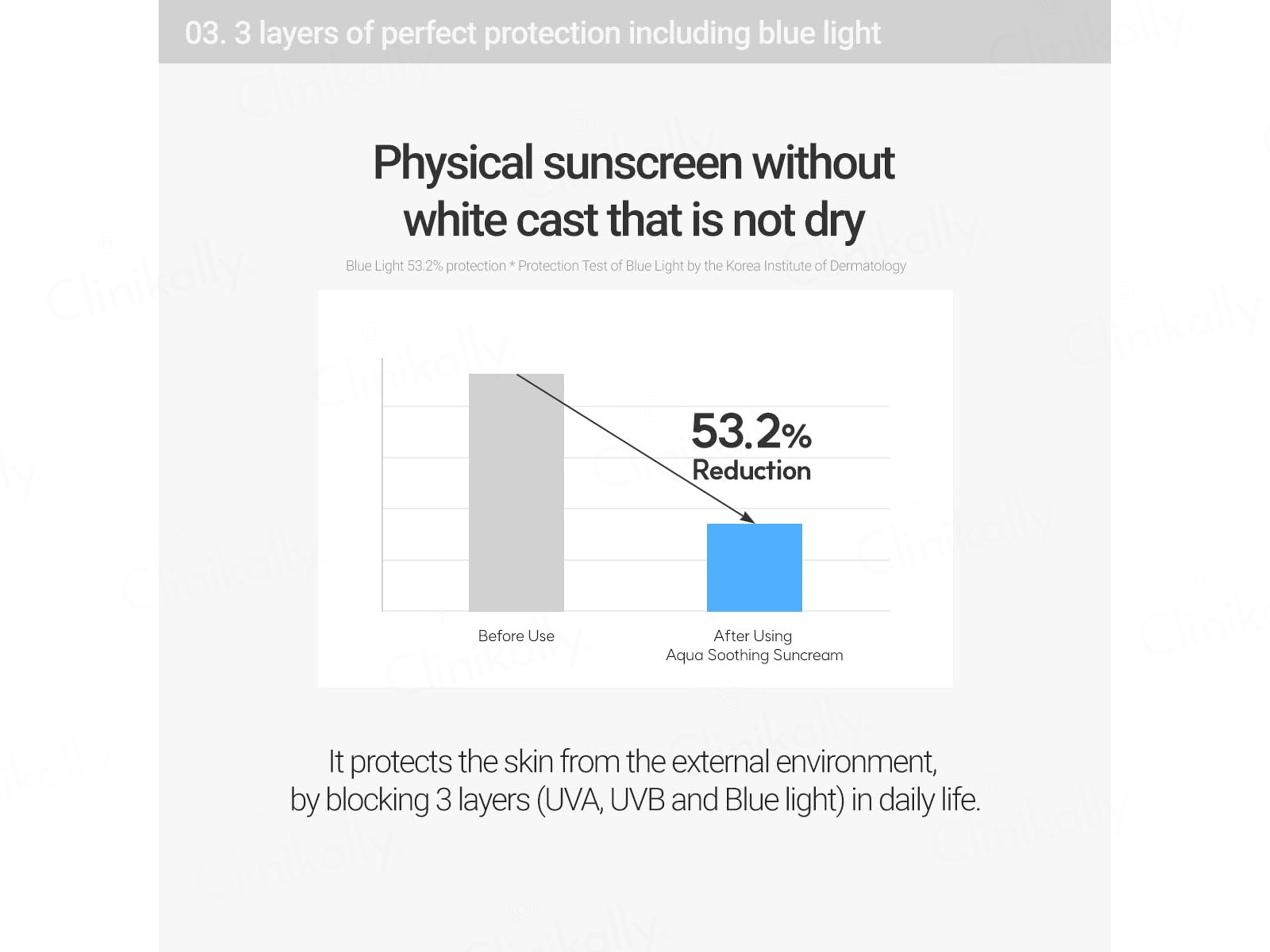 03. 3 layers of perfect protection including blue light

Physical sunscreen without white cast that is not dry

Blue Light 53.2% protection * Protection Test of Blue Light by the Korea Institute of Dermatology

53.2% Reduction

Before Use

After Using Aqua Soothing Suncream

It protects the skin from the external environment, by blocking 3 layers (UVA, UVB and Blue light) in daily life.

Clinikally